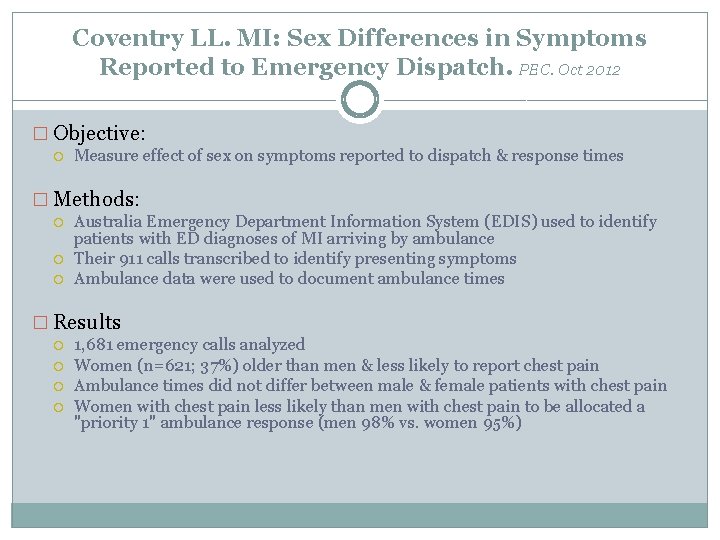 Coventry LL. MI: Sex Differences in Symptoms Reported to Emergency Dispatch. PEC. Oct 2012

Objective:
Measure effect of sex on symptoms reported to dispatch & response times

Methods:
Australia Emergency Department Information System (EDIS) used to identify patients with ED diagnoses of MI arriving by ambulance
Their 911 calls transcribed to identify presenting symptoms
Ambulance data were used to document ambulance times

Results
1,681 emergency calls analyzed
Women (n=621; 37%) older than men & less likely to report chest pain
Ambulance times did not differ between male & female patients with chest pain
Women with chest pain less likely than men with chest pain to be allocated a "priority 1" ambulance response (men 98% vs. women 95%)